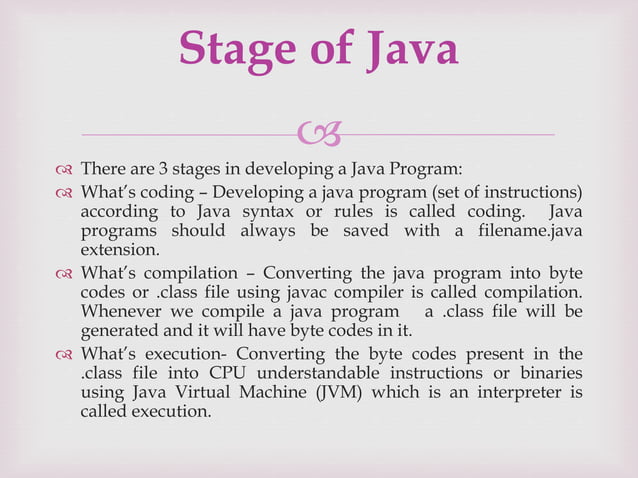 Stage of Java

There are 3 stages in developing a Java Program:

What's coding – Developing a java program (set of instructions) according to Java syntax or rules is called coding. Java programs should always be saved with a filename.java extension.

What's compilation – Converting the java program into byte codes or .class file using javac compiler is called compilation. Whenever we compile a java program a .class file will be generated and it will have byte codes in it.

What's execution- Converting the byte codes present in the .class file into CPU understandable instructions or binaries using Java Virtual Machine (JVM) which is an interpreter is called execution.